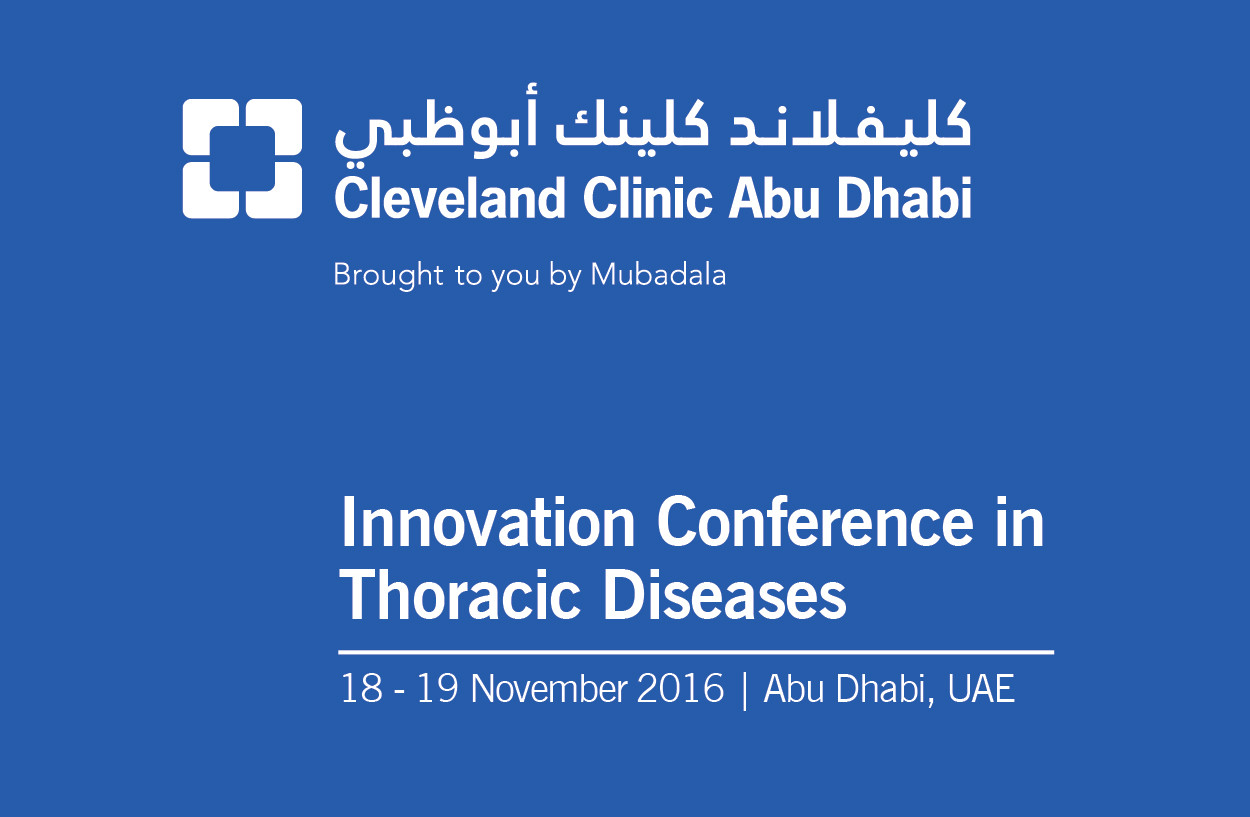 كليفلاند كلينك أبوظبي
Cleveland Clinic Abu Dhabi

Brought to you by Mubadala

Innovation Conference in Thoracic Diseases

18 - 19 November 2016 | Abu Dhabi, UAE